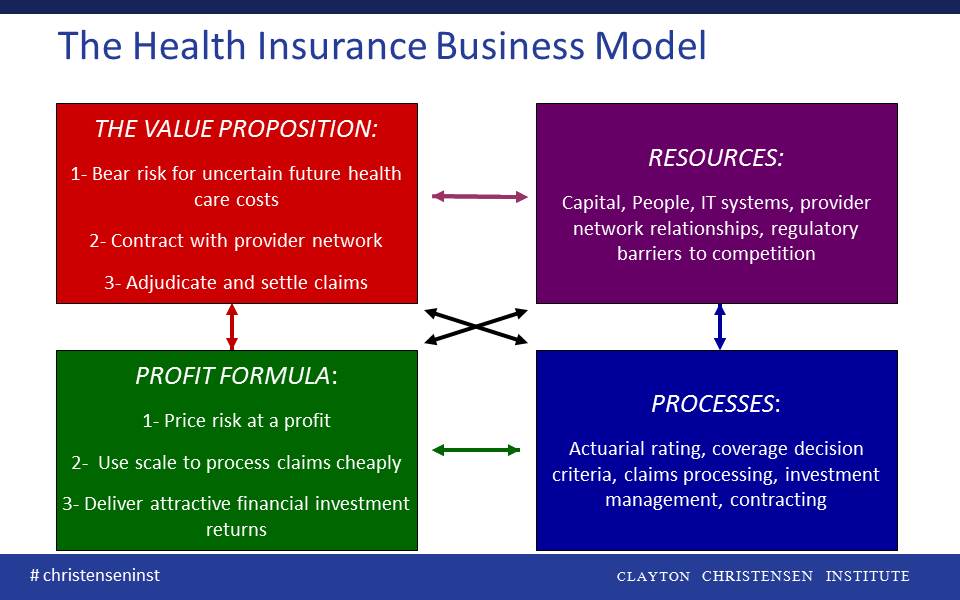 The Health Insurance Business Model

THE VALUE PROPOSITION:

1- Bear risk for uncertain future health care costs

2- Contract with provider network

3- Adjudicate and settle claims

RESOURCES:

Capital, People, IT systems, provider network relationships, regulatory barriers to competition

PROFIT FORMULA:

1- Price risk at a profit

2- Use scale to process claims cheaply

3- Deliver attractive financial investment returns

PROCESSES:

Actuarial rating, coverage decision criteria, claims processing, investment management, contracting

# christenseninst

CLAYTON CHRISTENSEN INSTITUTE